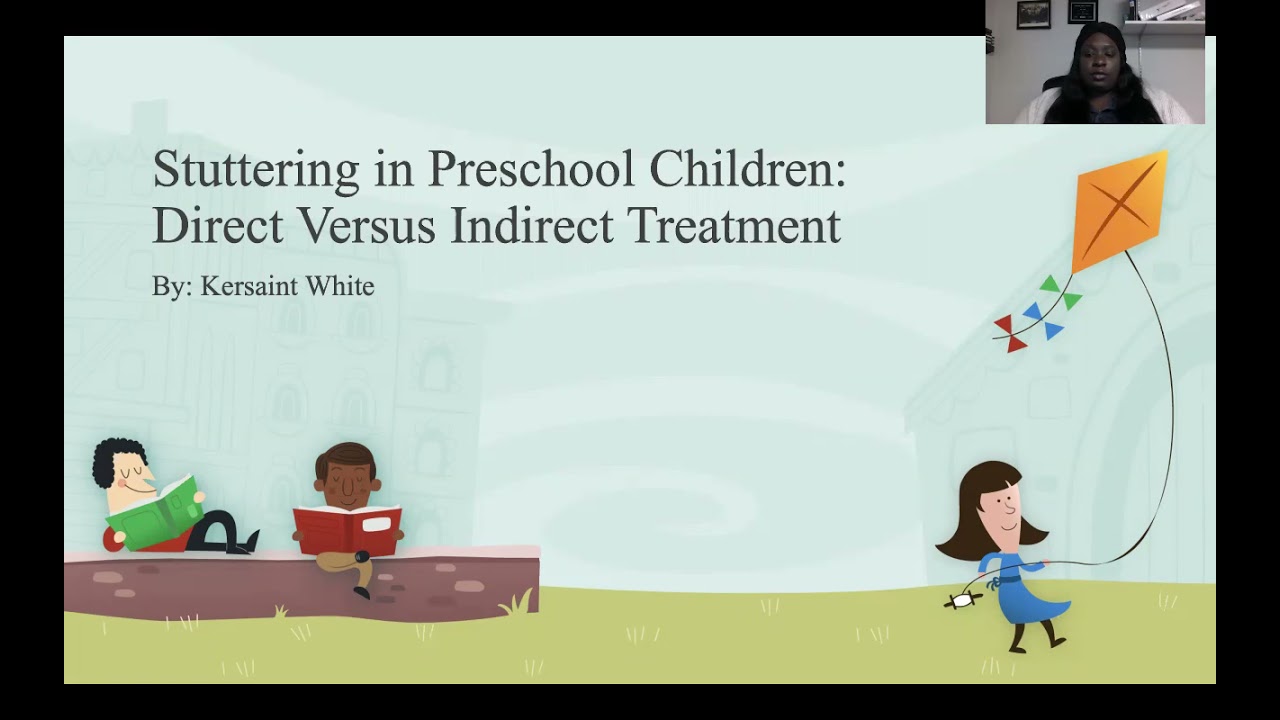 Stuttering in Preschool Children: Direct Versus Indirect Treatment

By: Kersaint White